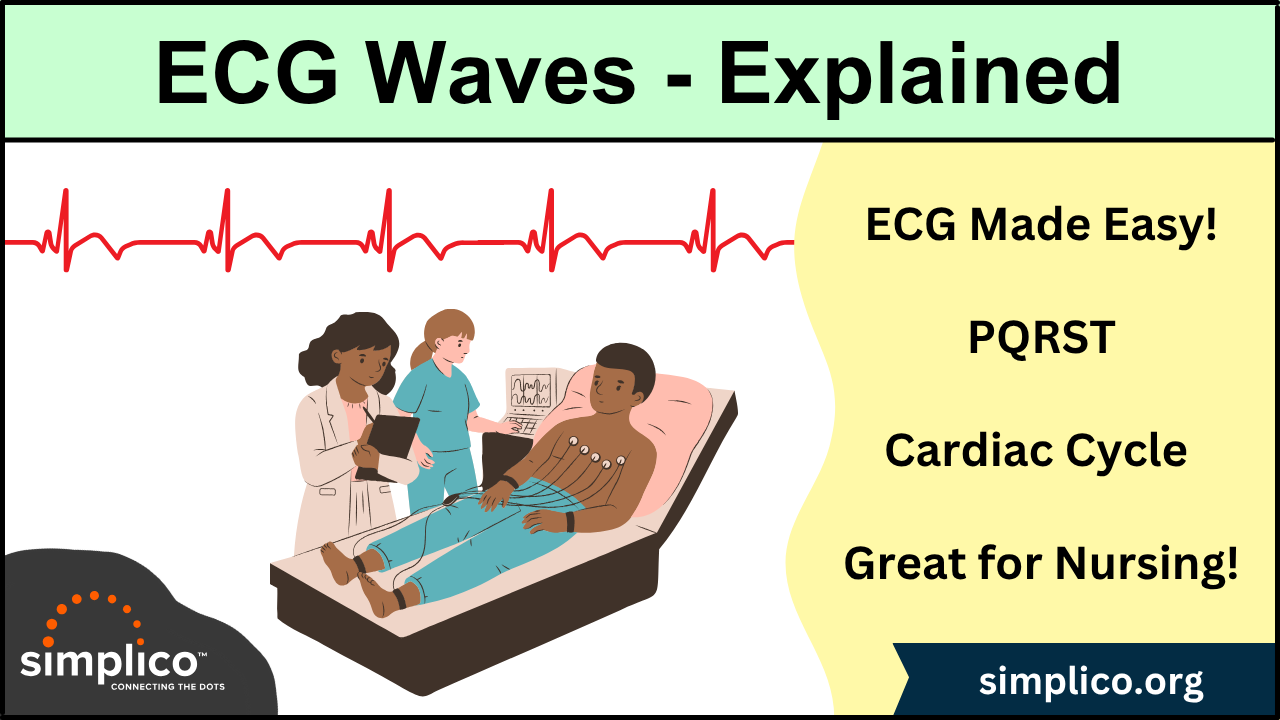 ECG Waves - Explained

ECG Made Easy!

PQRST

Cardiac Cycle

Great for Nursing!

simplico™
CONNECTING THE DOTS

simplico.org